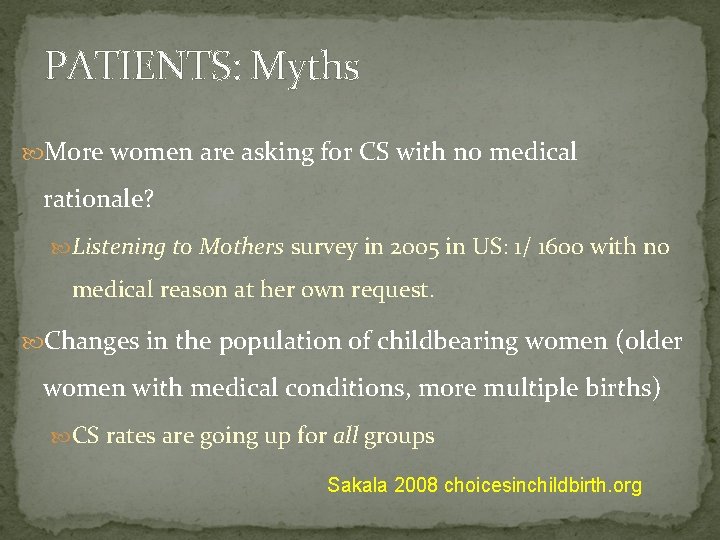 PATIENTS: Myths

More women are asking for CS with no medical rationale?

Listening to Mothers survey in 2005 in US: 1/ 1600 with no medical reason at her own request.

Changes in the population of childbearing women (older women with medical conditions, more multiple births)

CS rates are going up for all groups

Sakala 2008 choicesinchildbirth.org